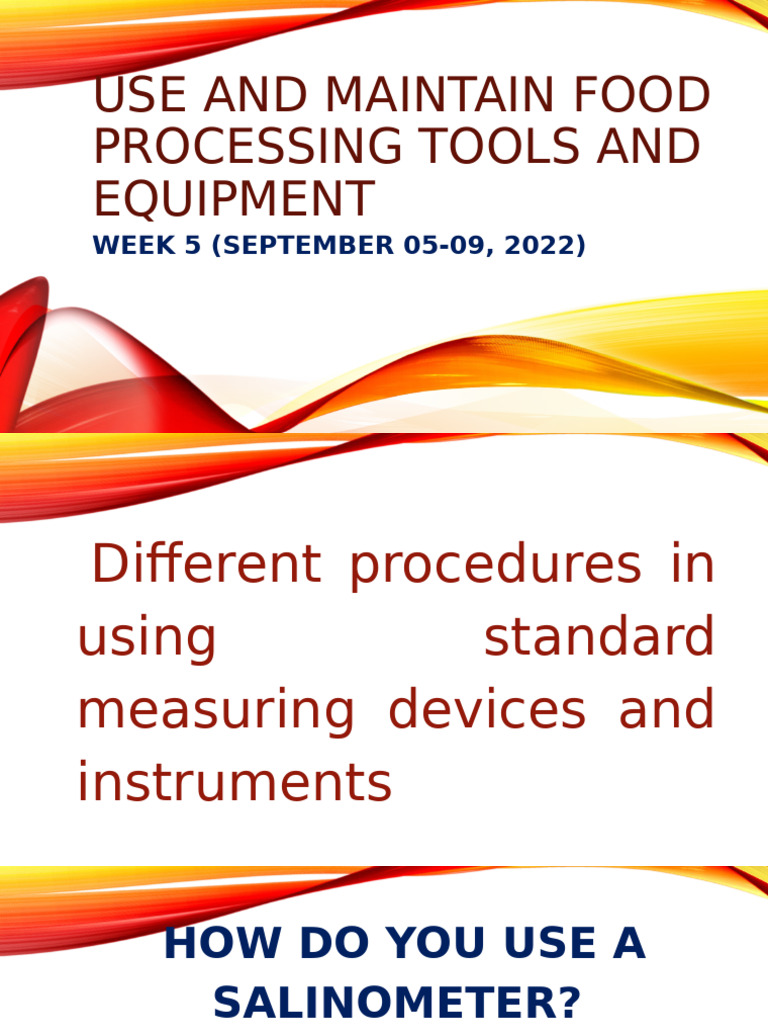 USE AND MAINTAIN FOOD PROCESSING TOOLS AND EQUIPMENT
WEEK 5 (SEPTEMBER 05-09, 2022)

Different procedures in using standard measuring devices and instruments

HOW DO YOU USE A SALINOMETER?